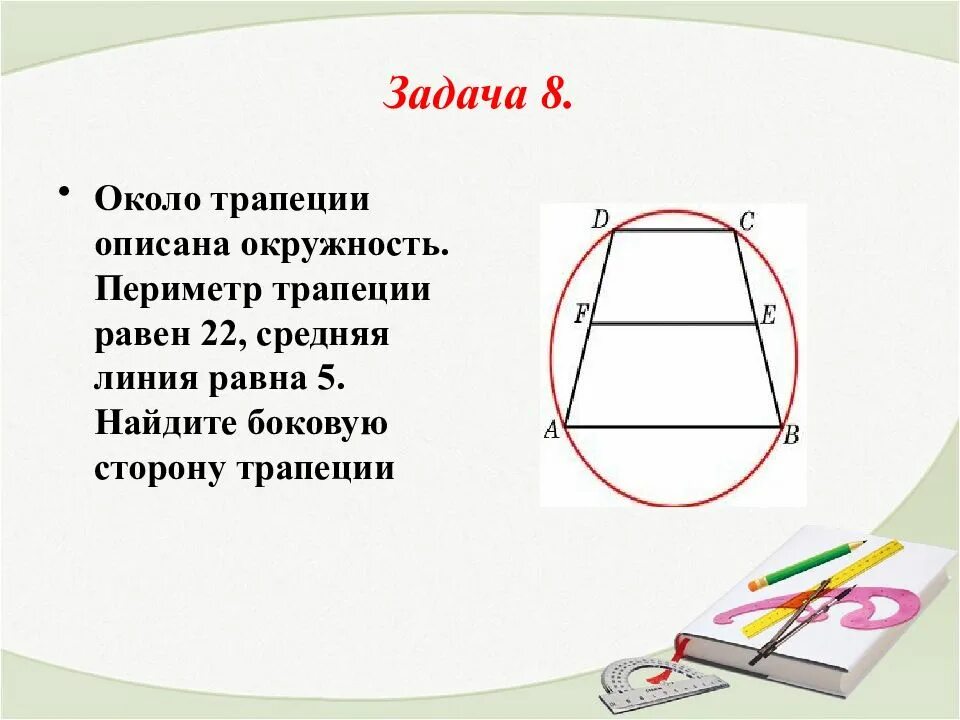 Задача 8.

• Около трапеции описана окружность. Периметр трапеции равен 22, средняя линия равна 5. Найдите боковую сторону трапеции

D C
F E
A B